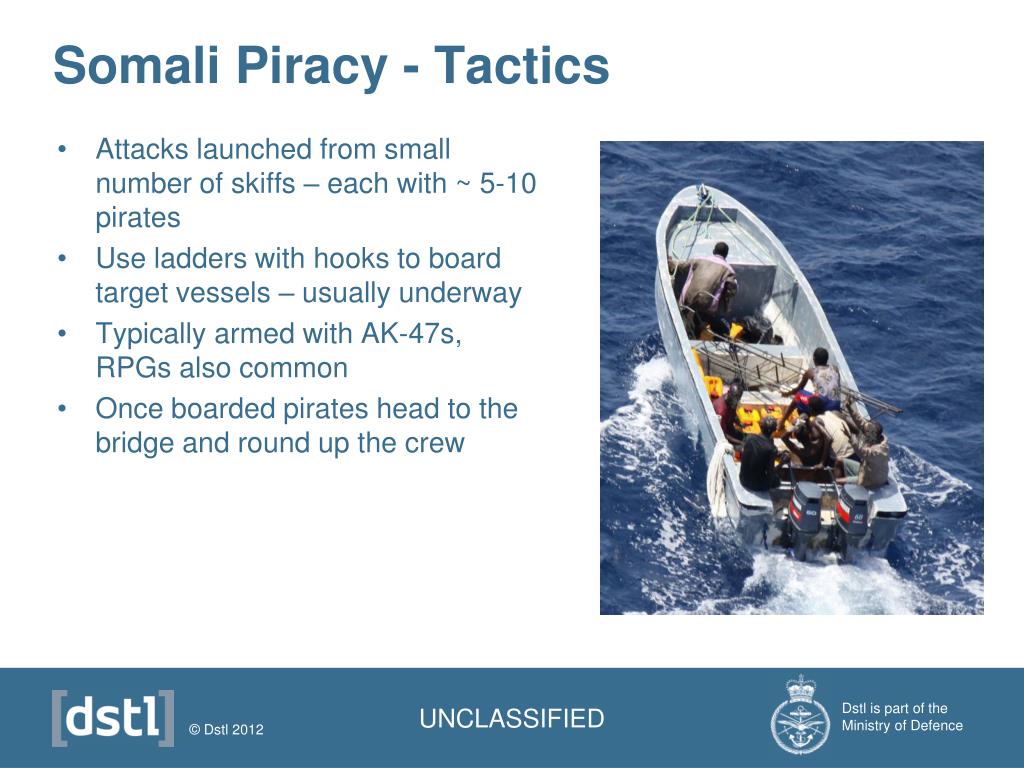 Somali Piracy - Tactics

• Attacks launched from small number of skiffs – each with ~ 5-10 pirates
• Use ladders with hooks to board target vessels – usually underway
• Typically armed with AK-47s, RPGs also common
• Once boarded pirates head to the bridge and round up the crew

[dstl]
© Dstl 2012
UNCLASSIFIED
Dstl is part of the Ministry of Defence